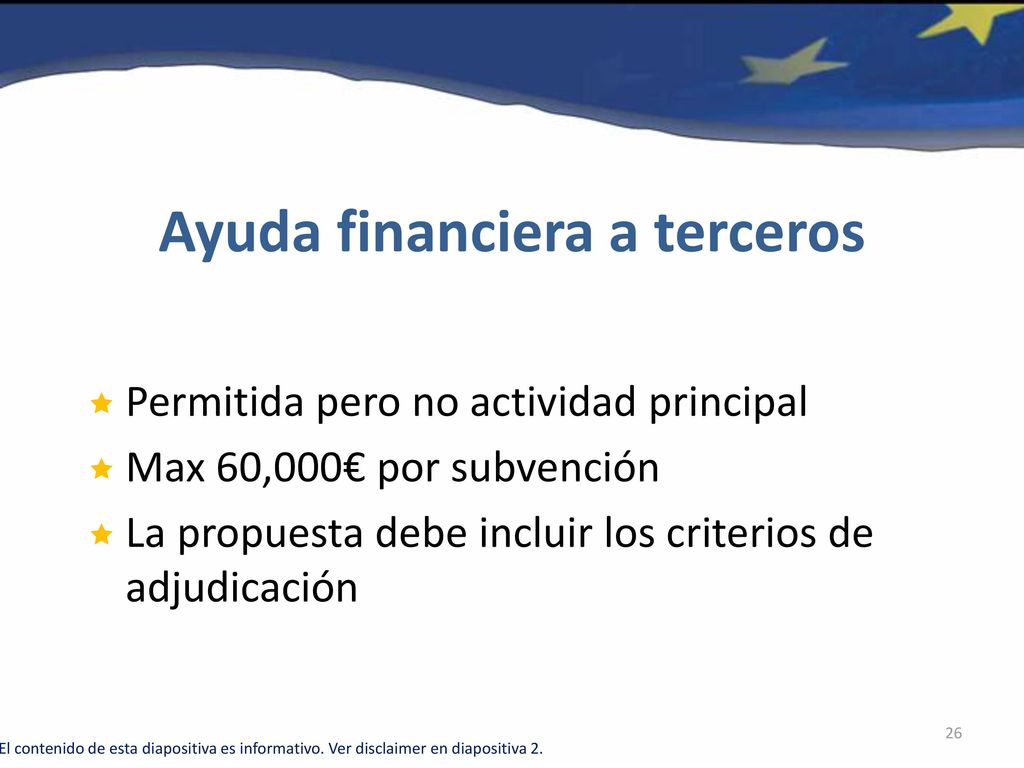 Ayuda financiera a terceros

Permitida pero no actividad principal

Max 60,000€ por subvención

La propuesta debe incluir los criterios de adjudicación

26

El contenido de esta diapositiva es informativo. Ver disclaimer en diapositiva 2.